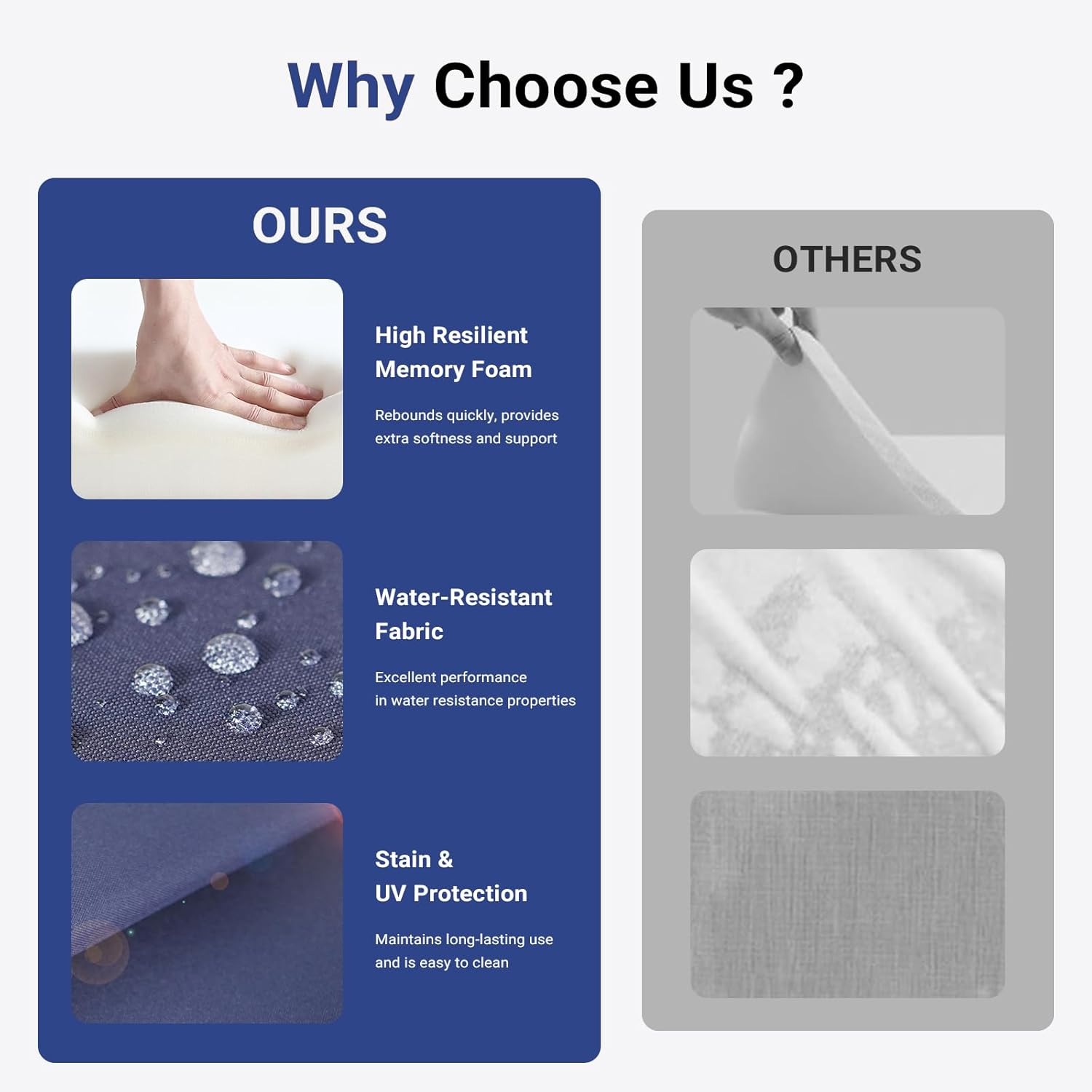 Why Choose Us ?

OURS

High Resilient Memory Foam

Rebounds quickly, provides extra softness and support

Water-Resistant Fabric

Excellent performance in water resistance properties

Stain & UV Protection

Maintains long-lasting use and is easy to clean

OTHERS